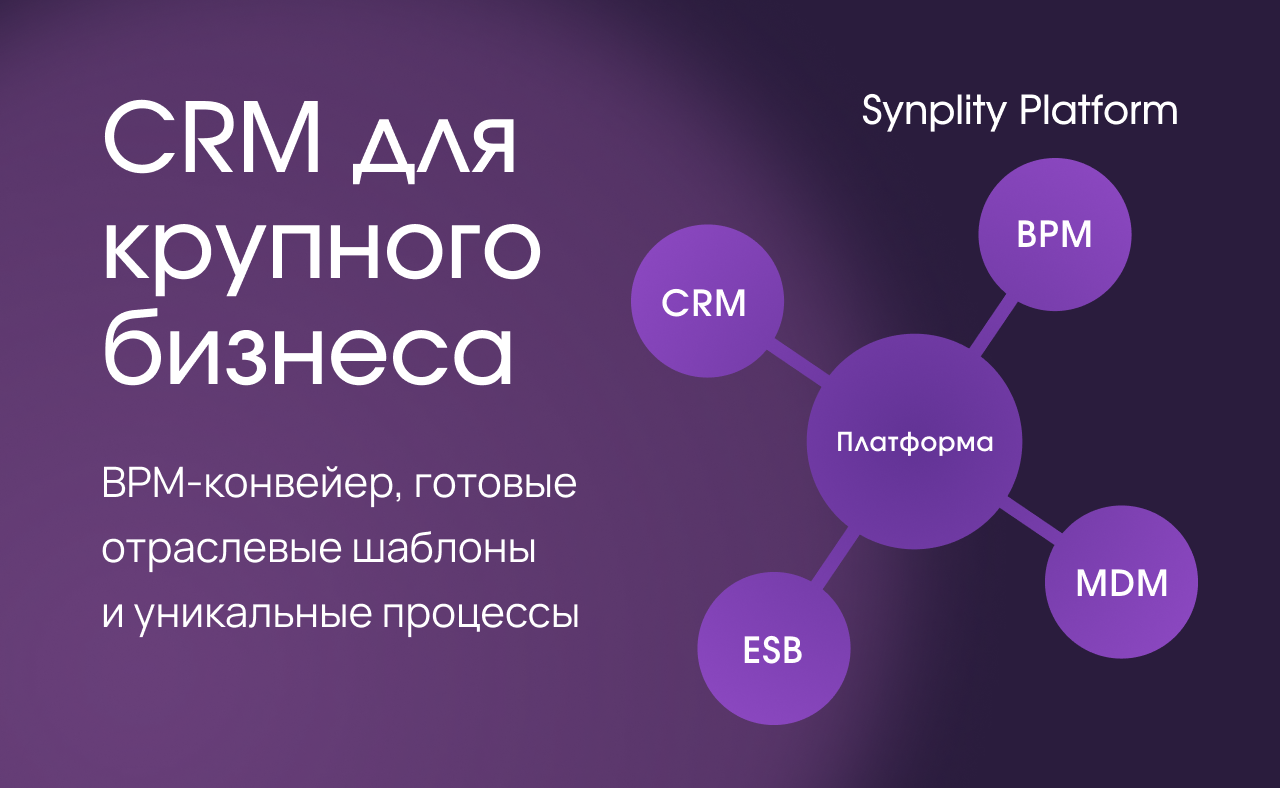 CRM для крупного бизнеса

BPM-конвейер, готовые отраслевые шаблоны и уникальные процессы

Synplity Platform

BPM

CRM

Платформа

MDM

ESB